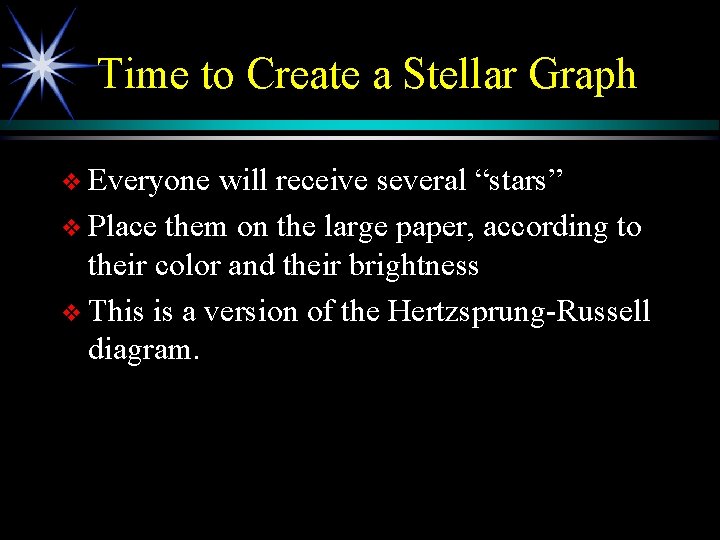 Time to Create a Stellar Graph

❖ Everyone will receive several “stars”

❖ Place them on the large paper, according to their color and their brightness

❖ This is a version of the Hertzsprung-Russell diagram.